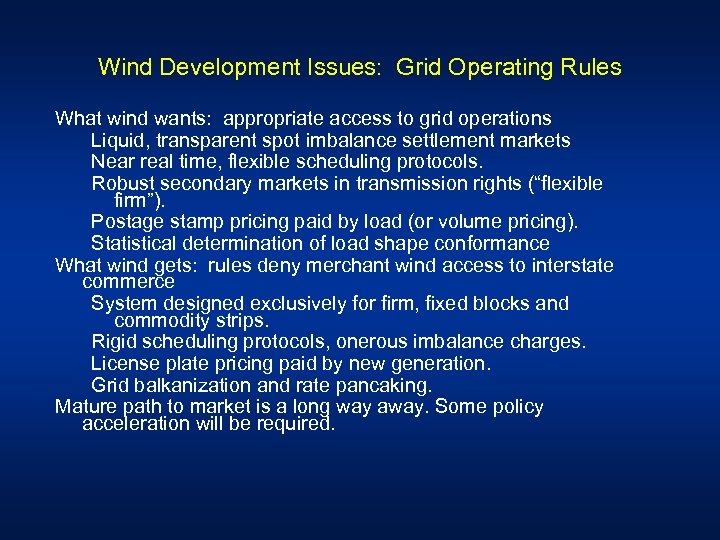 Wind Development Issues:  Grid Operating Rules

What wind wants:  appropriate access to grid operations

Liquid, transparent spot imbalance settlement markets

Near real time, flexible scheduling protocols.

Robust secondary markets in transmission rights (“flexible firm”).

Postage stamp pricing paid by load (or volume pricing).

Statistical determination of load shape conformance

What wind gets:  rules deny merchant wind access to interstate commerce

System designed exclusively for firm, fixed blocks and commodity strips.

Rigid scheduling protocols, onerous imbalance charges.

License plate pricing paid by new generation.

Grid balkanization and rate pancaking.

Mature path to market is a long way away. Some policy acceleration will be required.